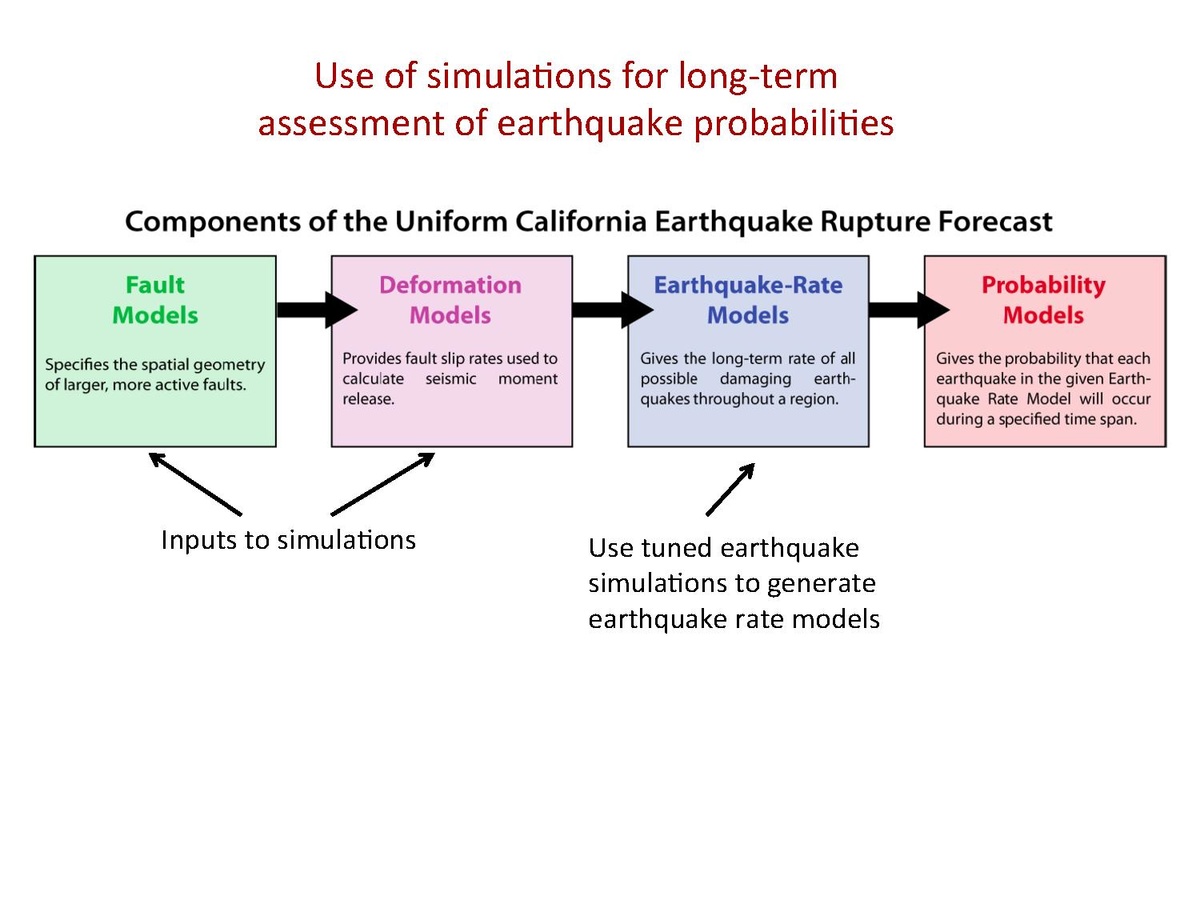 Use of simulations for long-term assessment of earthquake probabilities

Components of the Uniform California Earthquake Rupture Forecast

Fault Models

Specifies the spatial geometry of larger, more active faults.

Deformation Models

Provides fault slip rates used to calculate seismic moment release.

Earthquake-Rate Models

Gives the long-term rate of all possible damaging earthquakes throughout a region.

Probability Models

Gives the probability that each earthquake in the given Earthquake Rate Model will occur during a specified time span.

Inputs to simulations

Use tuned earthquake simulations to generate earthquake rate models